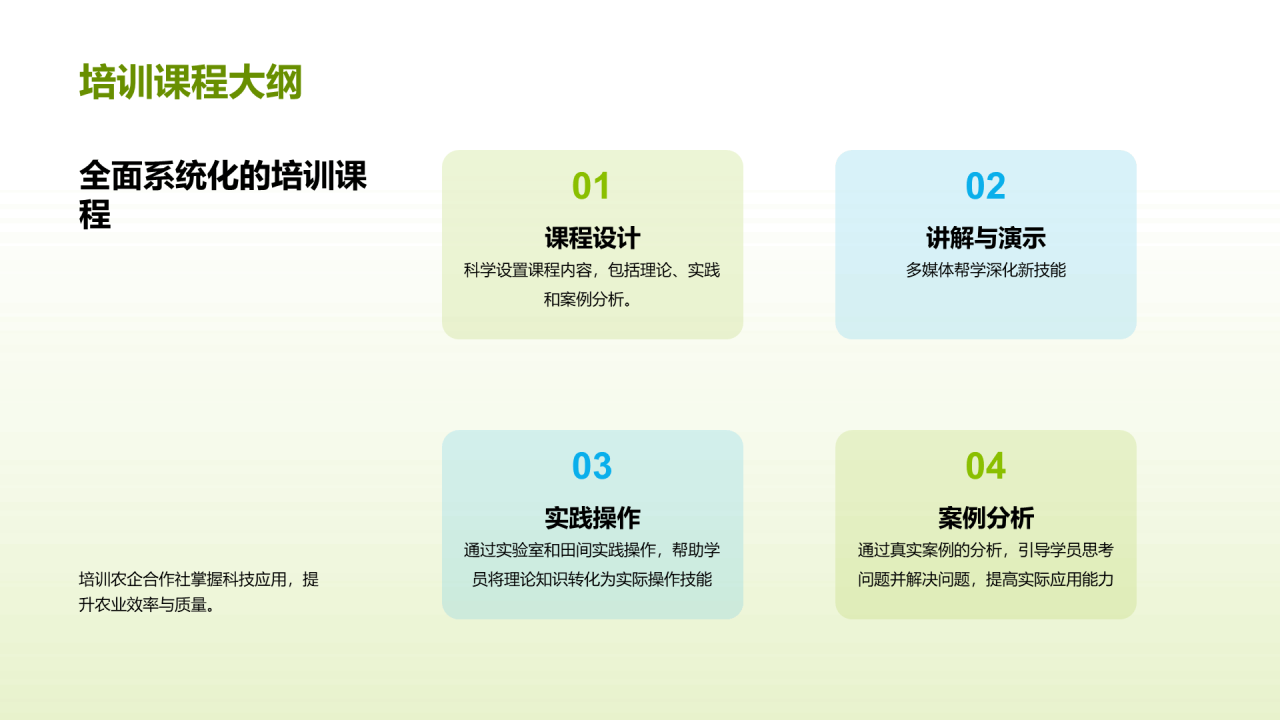 培训课程大纲

全面系统化的培训课程

培训农企合作社掌握科技应用，提升农业效率与质量。

01
课程设计
科学设置课程内容，包括理论、实践和案例分析。

02
讲解与演示
多媒体帮学深化新技能

03
实践操作
通过实验室和田间实践操作，帮助学员将理论知识转化为实际操作技能

04
案例分析
通过真实案例的分析，引导学员思考问题并解决问题，提高实际应用能力